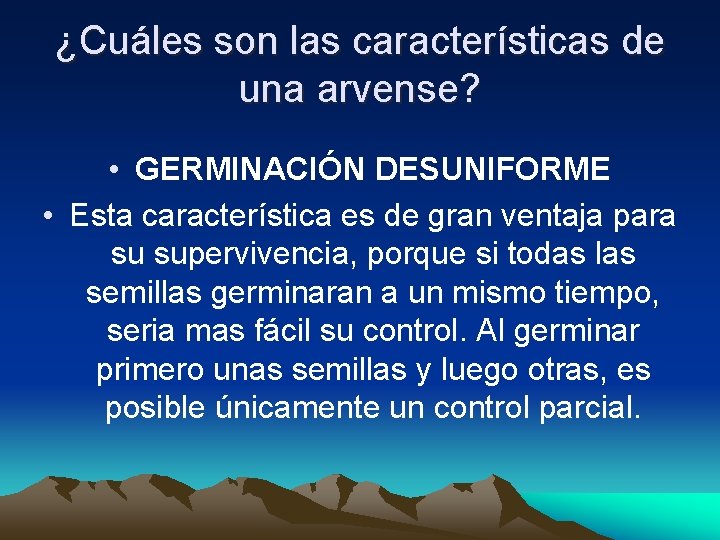 ¿Cuáles son las características de una arvense?

• GERMINACIÓN DESUNIFORME

• Esta característica es de gran ventaja para su supervivencia, porque si todas las semillas germinaran a un mismo tiempo, seria mas fácil su control. Al germinar primero unas semillas y luego otras, es posible únicamente un control parcial.